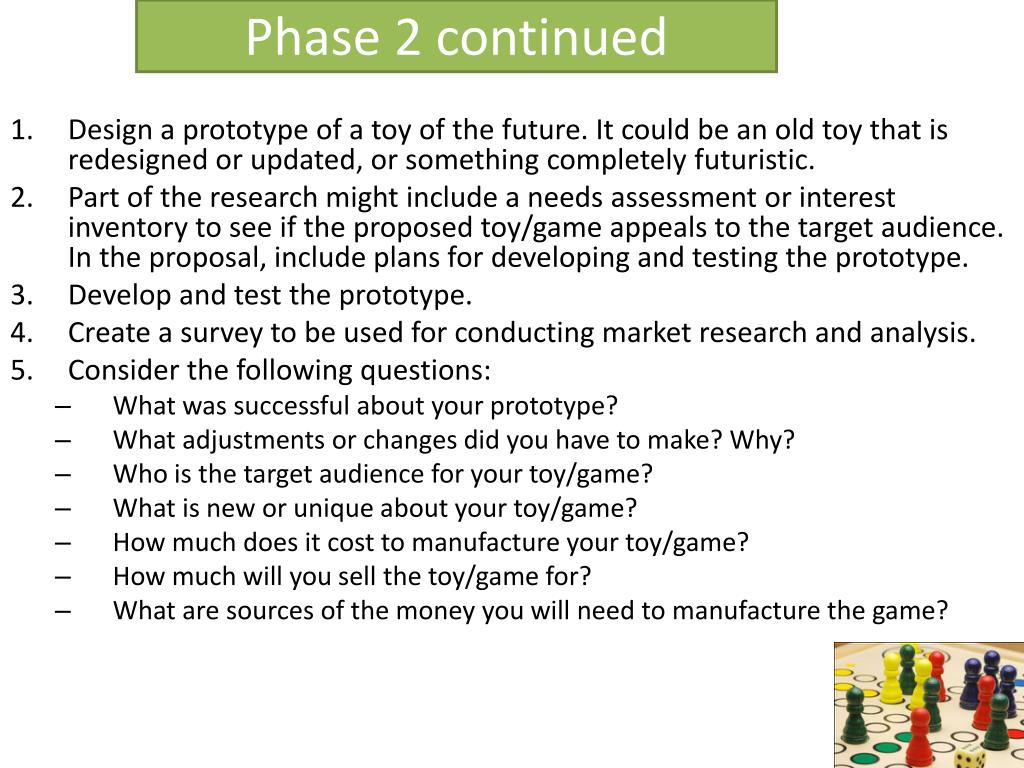 Phase 2 continued

1. Design a prototype of a toy of the future. It could be an old toy that is redesigned or updated, or something completely futuristic.
2. Part of the research might include a needs assessment or interest inventory to see if the proposed toy/game appeals to the target audience. In the proposal, include plans for developing and testing the prototype.
3. Develop and test the prototype.
4. Create a survey to be used for conducting market research and analysis.
5. Consider the following questions:
– What was successful about your prototype?
– What adjustments or changes did you have to make? Why?
– Who is the target audience for your toy/game?
– What is new or unique about your toy/game?
– How much does it cost to manufacture your toy/game?
– How much will you sell the toy/game for?
– What are sources of the money you will need to manufacture the game?